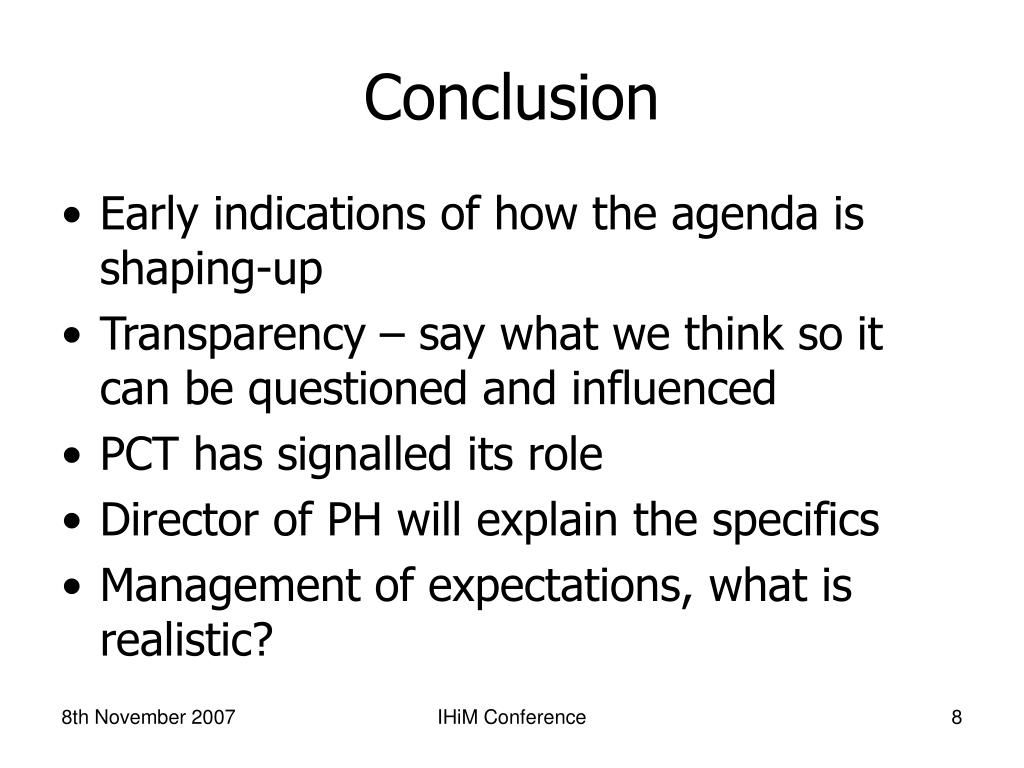 Conclusion

• Early indications of how the agenda is shaping-up
• Transparency – say what we think so it can be questioned and influenced
• PCT has signalled its role
• Director of PH will explain the specifics
• Management of expectations, what is realistic?

8th November 2007

IHiM Conference

8